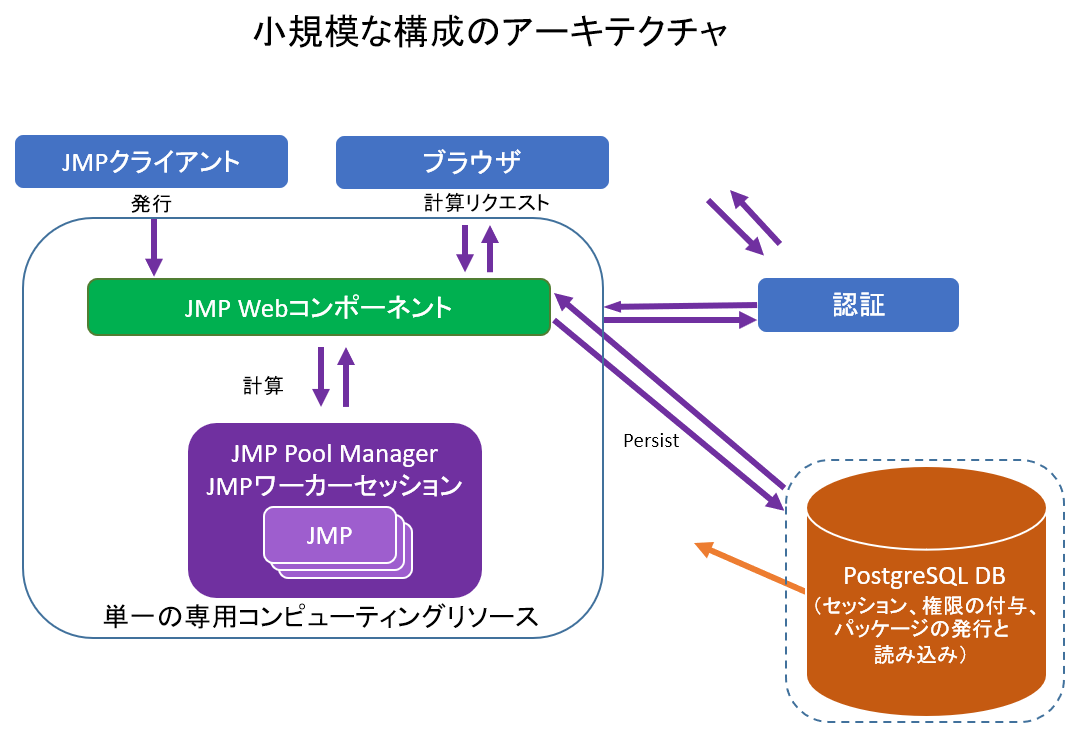 小規模な構成のアーキテクチャ

JMPクライアント

ブラウザ

発行

計算リクエスト

JMP Webコンポーネント

認証

計算

Persist

JMP Pool Manager
JMPワーカーセッション

JMP

単一の専用コンピューティングリソース

PostgreSQL DB
（セッション、権限の付与、パッケージの発行と読み込み）